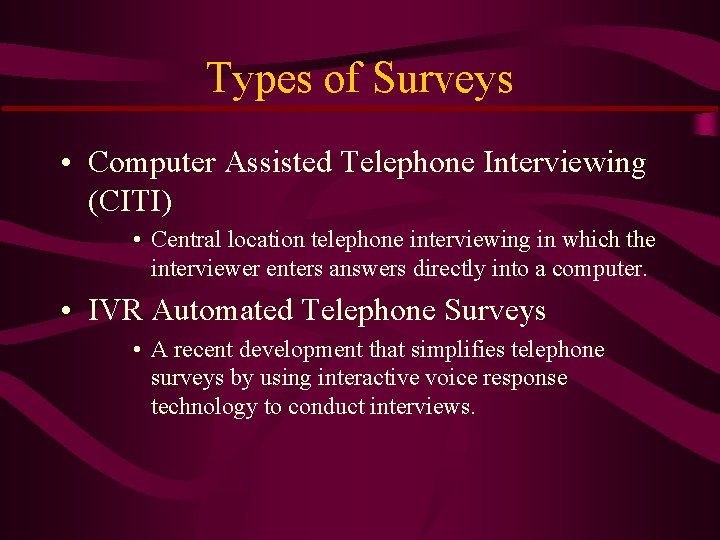 Types of Surveys

• Computer Assisted Telephone Interviewing (CITI)

• Central location telephone interviewing in which the interviewer enters answers directly into a computer.

• IVR Automated Telephone Surveys

• A recent development that simplifies telephone surveys by using interactive voice response technology to conduct interviews.